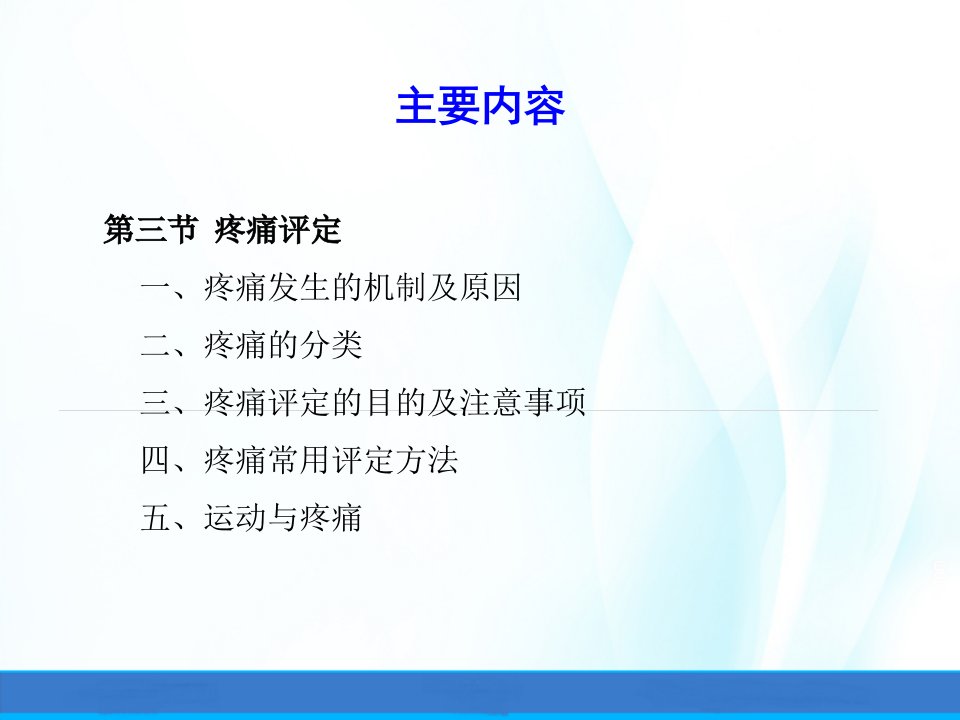 主要内容

第三节 疼痛评定

一、疼痛发生的机制及原因

二、疼痛的分类

三、疼痛评定的目的及注意事项

四、疼痛常用评定方法

五、运动与疼痛